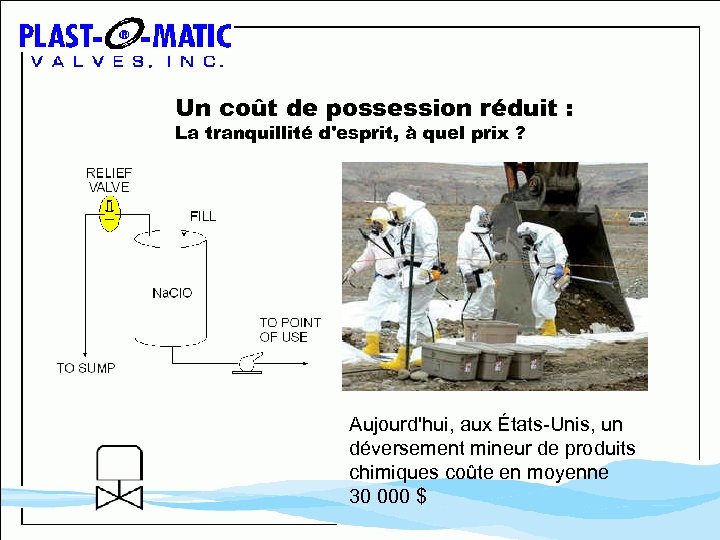 PLAST-O-MATIC
VALVES, INC.

Un coût de possession réduit :
La tranquillité d'esprit, à quel prix ?

RELIEF VALVE

FILL

NaClO

TO POINT OF USE

TO SUMP

Aujourd'hui, aux États-Unis, un déversement mineur de produits chimiques coûte en moyenne 30 000 $